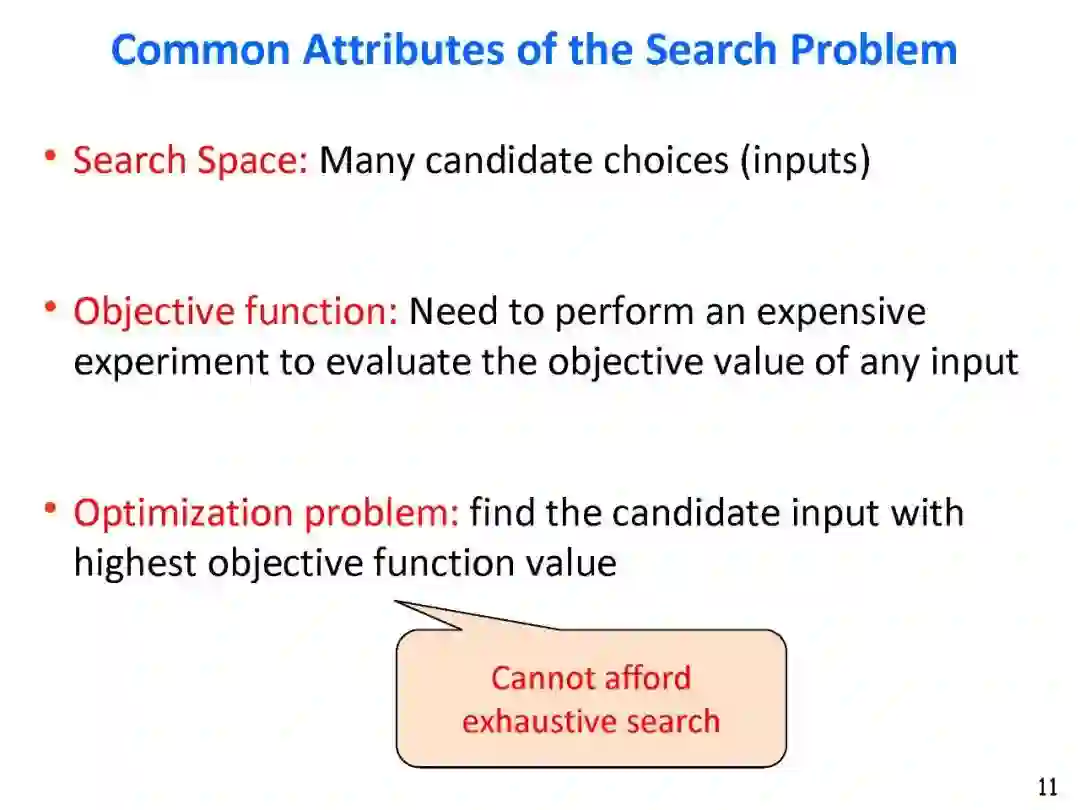 Common Attributes of the Search Problem

• Search Space: Many candidate choices (inputs)

• Objective function: Need to perform an expensive experiment to evaluate the objective value of any input

• Optimization problem: find the candidate input with highest objective function value

Cannot afford exhaustive search

11